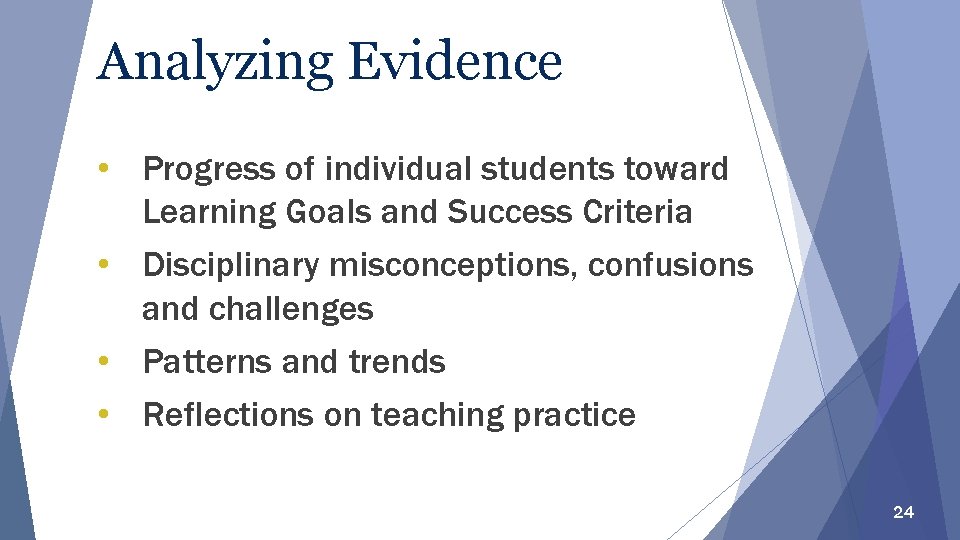 Analyzing Evidence

• Progress of individual students toward Learning Goals and Success Criteria
• Disciplinary misconceptions, confusions and challenges
• Patterns and trends
• Reflections on teaching practice

24